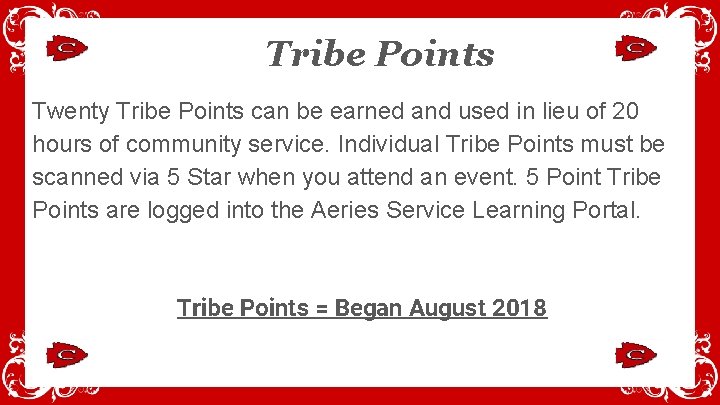 Tribe Points

Twenty Tribe Points can be earned and used in lieu of 20 hours of community service. Individual Tribe Points must be scanned via 5 Star when you attend an event. 5 Point Tribe Points are logged into the Aeries Service Learning Portal.

Tribe Points = Began August 2018